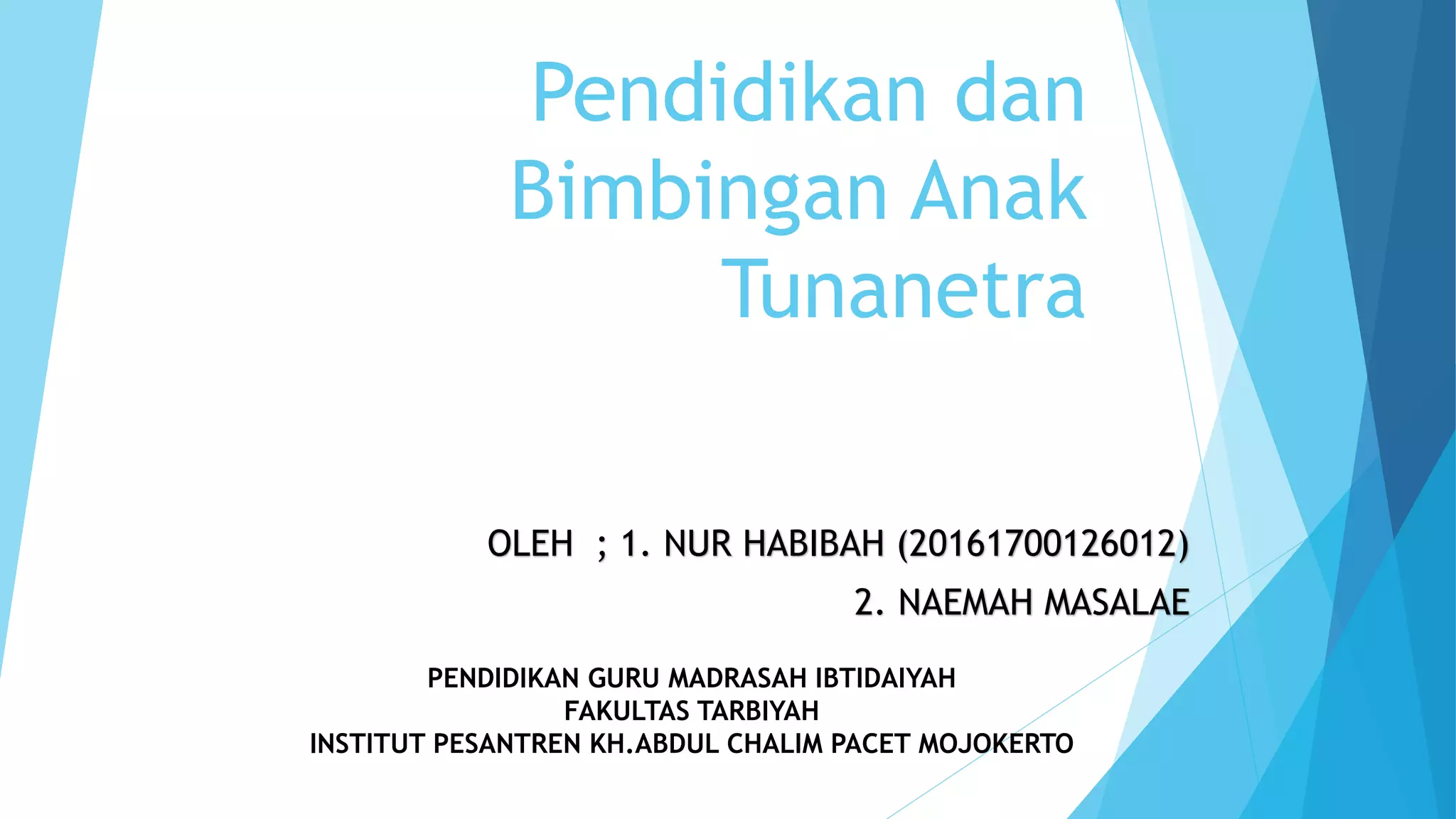 Pendidikan dan Bimbingan Anak Tunanetra

OLEH ; 1. NUR HABIBAH (20161700126012)
2. NAEMAH MASALAE

PENDIDIKAN GURU MADRASAH IBTIDAIYAH
FAKULTAS TARBIYAH
INSTITUT PESANTREN KH.ABDUL CHALIM PACET MOJOKERTO